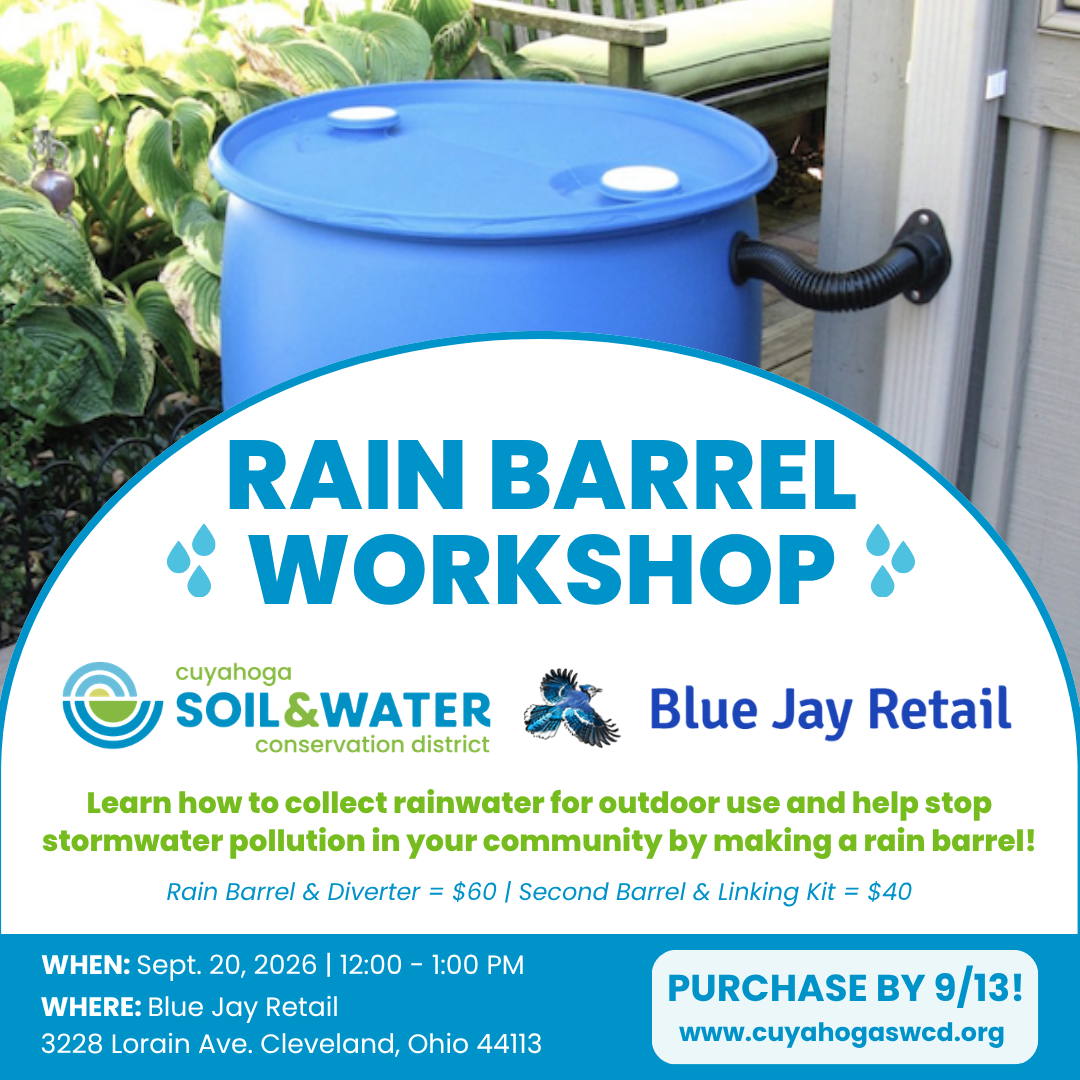 RAIN BARREL WORKSHOP

cuyahoga SOIL&WATER conservation district

Blue Jay Retail

Learn how to collect rainwater for outdoor use and help stop stormwater pollution in your community by making a rain barrel!

Rain Barrel & Diverter = $60 | Second Barrel & Linking Kit = $40

WHEN: Sept. 20, 2026 | 12:00 - 1:00 PM
WHERE: Blue Jay Retail
3228 Lorain Ave. Cleveland, Ohio 44113

PURCHASE BY 9/13!
www.cuyahogaswcd.org